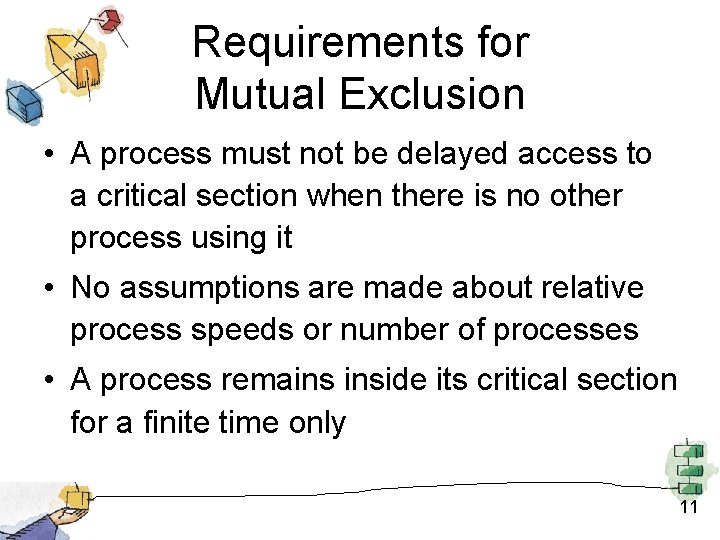 Requirements for Mutual Exclusion

• A process must not be delayed access to a critical section when there is no other process using it

• No assumptions are made about relative process speeds or number of processes

• A process remains inside its critical section for a finite time only

11